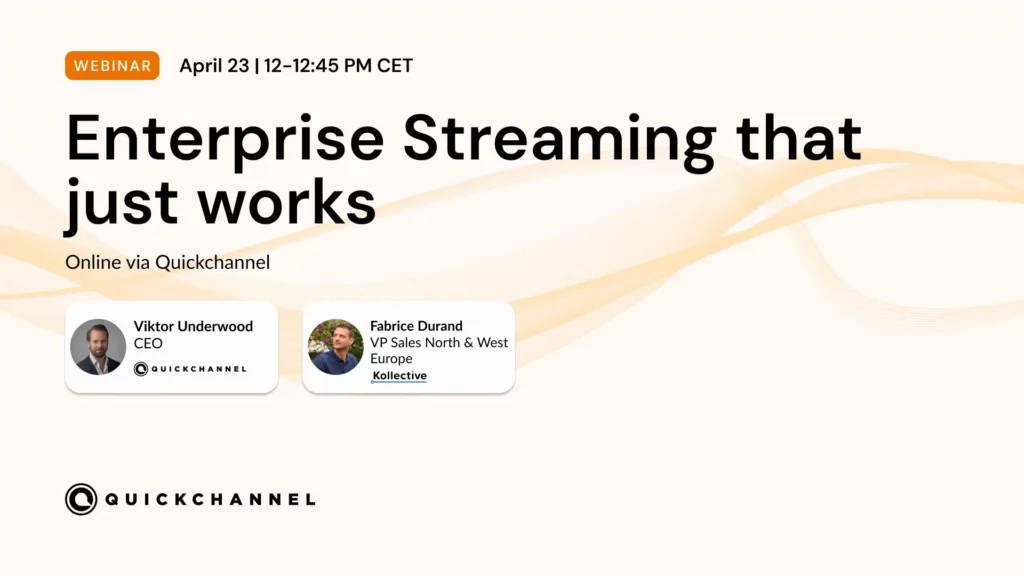 WEBINAR April 23 | 12-12:45 PM CET

Enterprise Streaming that just works

Online via Quickchannel

Viktor Underwood
CEO
QUICKCHANNEL

Fabrice Durand
VP Sales North & West Europe
Kollective

QUICKCHANNEL